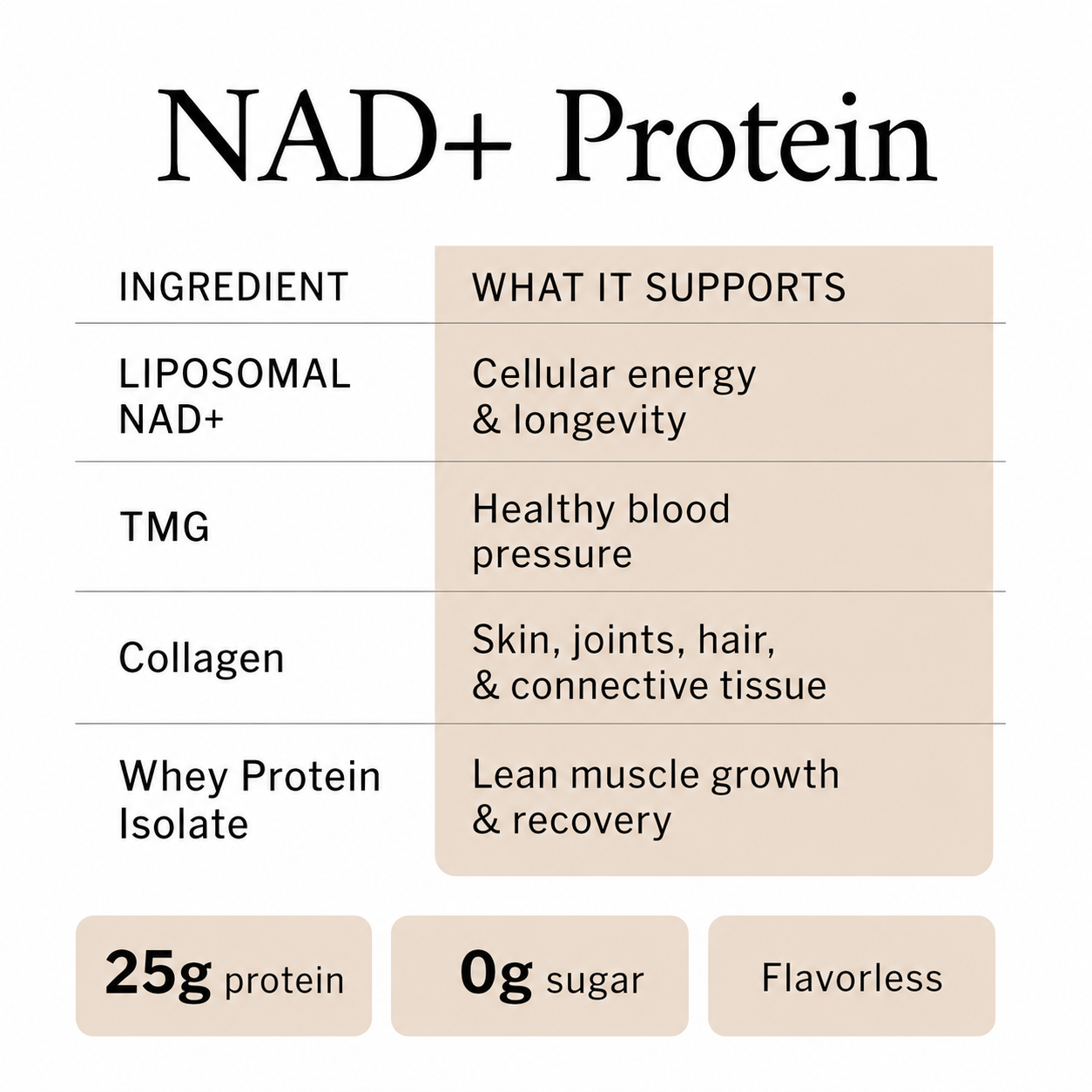 NAD+ Protein

| INGREDIENT | WHAT IT SUPPORTS |
|---|---|
| LIPOSOMAL NAD+ | Cellular energy & longevity |
| TMG | Healthy blood pressure |
| Collagen | Skin, joints, hair, & connective tissue |
| Whey Protein Isolate | Lean muscle growth & recovery |

25g protein

0g sugar

Flavorless